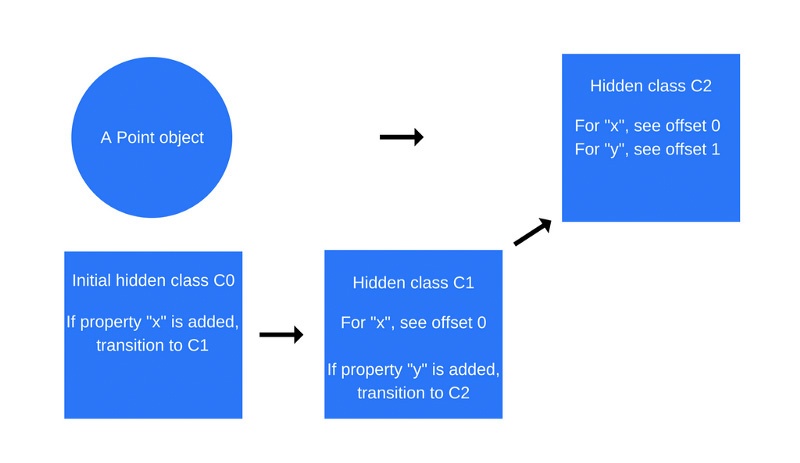 A Point object

Hidden class C2

For "x", see offset 0
For "y", see offset 1

Initial hidden class C0

If property "x" is added, transition to C1

Hidden class C1

For "x", see offset 0

If property "y" is added, transition to C2